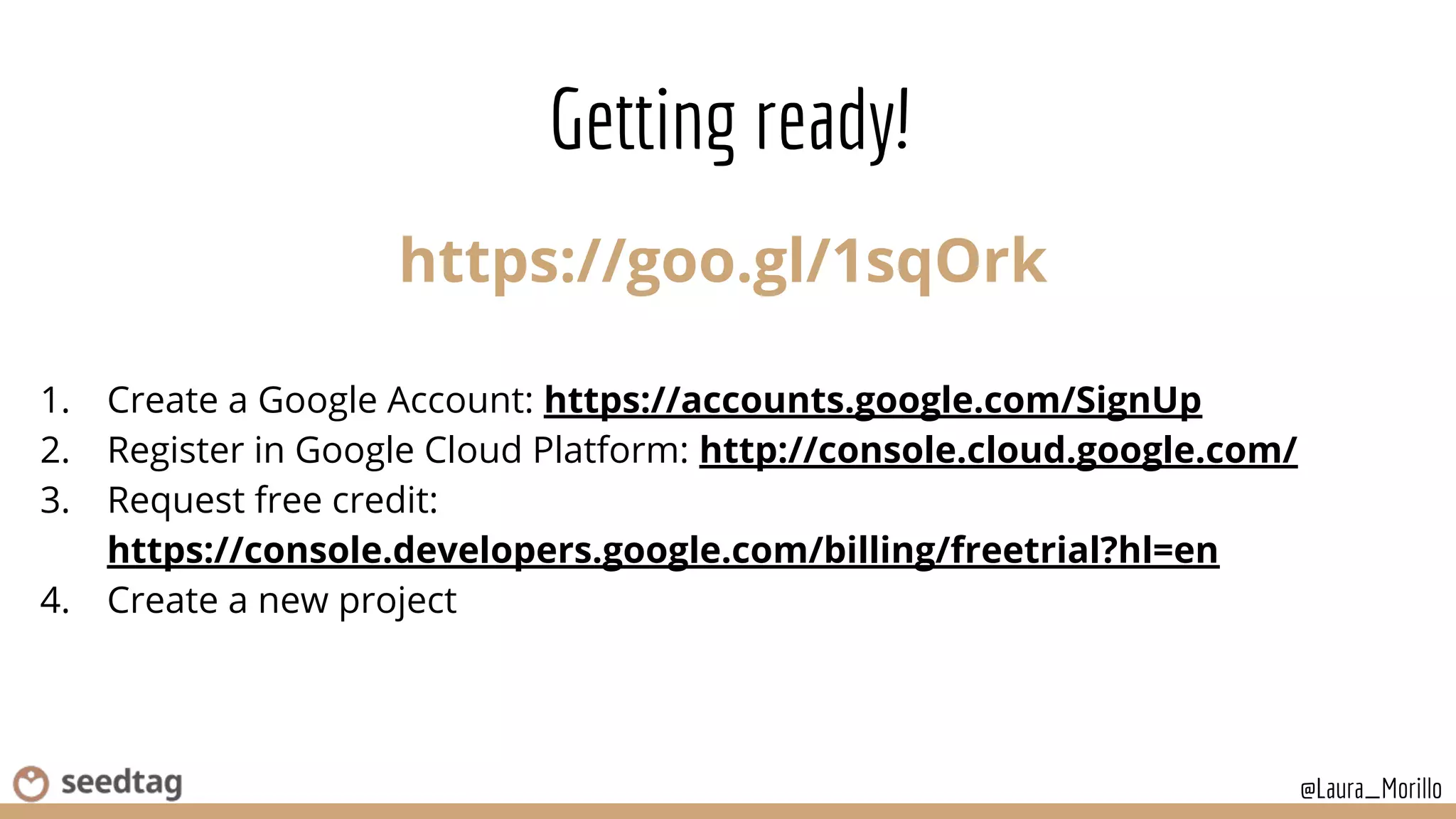 Getting ready!

https://goo.gl/1sqOrk

1. Create a Google Account: https://accounts.google.com/SignUp
2. Register in Google Cloud Platform: http://console.cloud.google.com/
3. Request free credit: https://console.developers.google.com/billing/freetrial?hl=en
4. Create a new project

seedtag

@Laura_Morillo